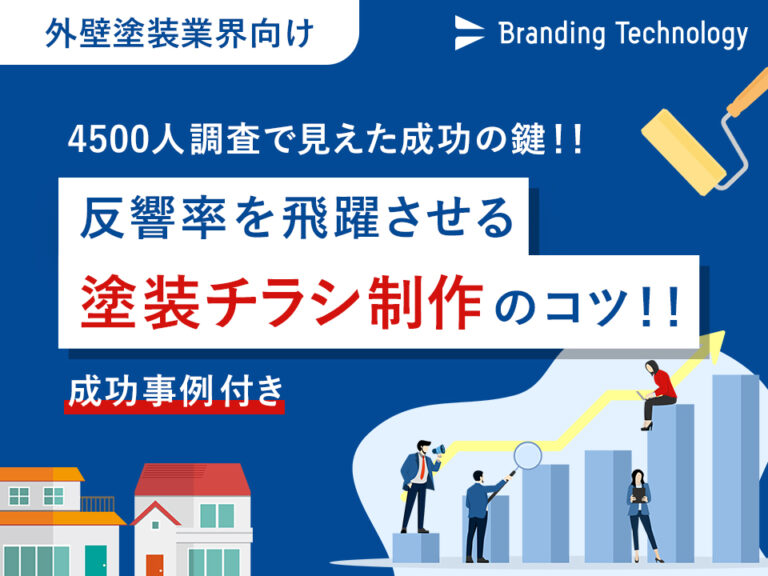 外壁塗装業界向け

Branding Technology

4500人調査で見えた成功の鍵!!

反響率を飛躍させる

塗装チラシ制作のコツ!!

成功事例付き